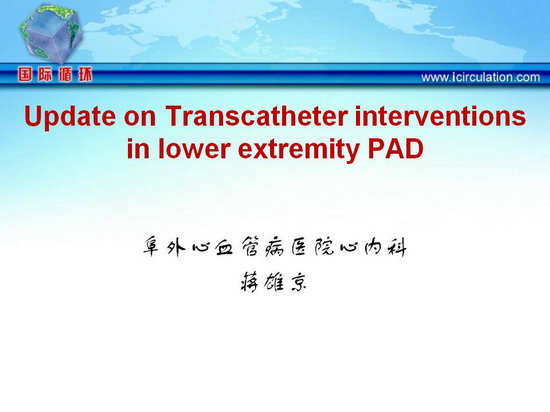 国际循环

www.icirculation.com

Update on Transcatheter interventions in lower extremity PAD

阜外心血管病医院心内科

蒋雄京